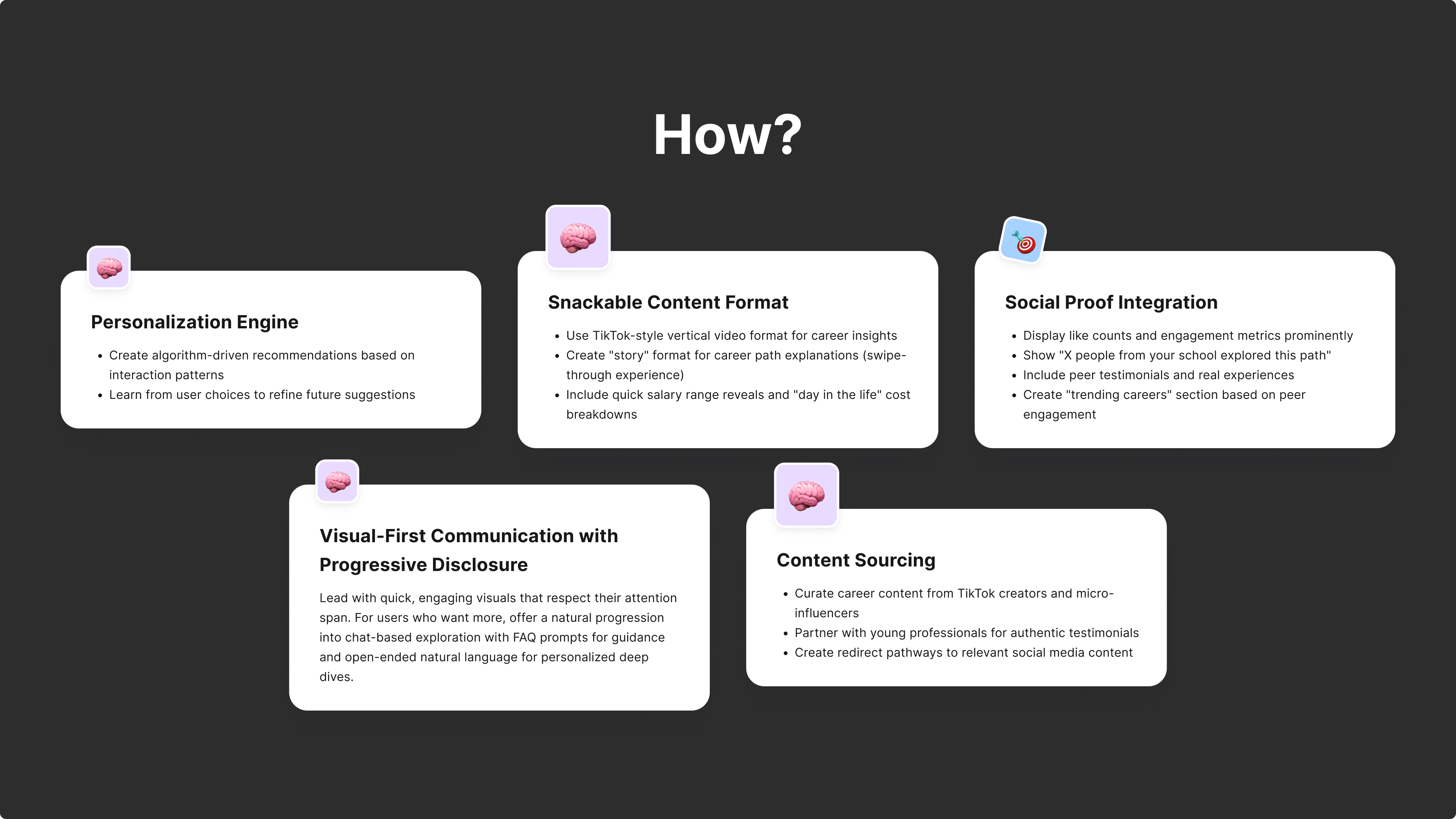 How?

Personalization Engine

• Create algorithm-driven recommendations based on interaction patterns
• Learn from user choices to refine future suggestions

Snackable Content Format

• Use TikTok-style vertical video format for career insights
• Create "story" format for career path explanations (swipe-through experience)
• Include quick salary range reveals and "day in the life" cost breakdowns

Social Proof Integration

• Display like counts and engagement metrics prominently
• Show "X people from your school explored this path"
• Include peer testimonials and real experiences
• Create "trending careers" section based on peer engagement

Visual-First Communication with Progressive Disclosure

Lead with quick, engaging visuals that respect their attention span. For users who want more, offer a natural progression into chat-based exploration with FAQ prompts for guidance and open-ended natural language for personalized deep dives.

Content Sourcing

• Curate career content from TikTok creators and micro-influencers
• Partner with young professionals for authentic testimonials
• Create redirect pathways to relevant social media content